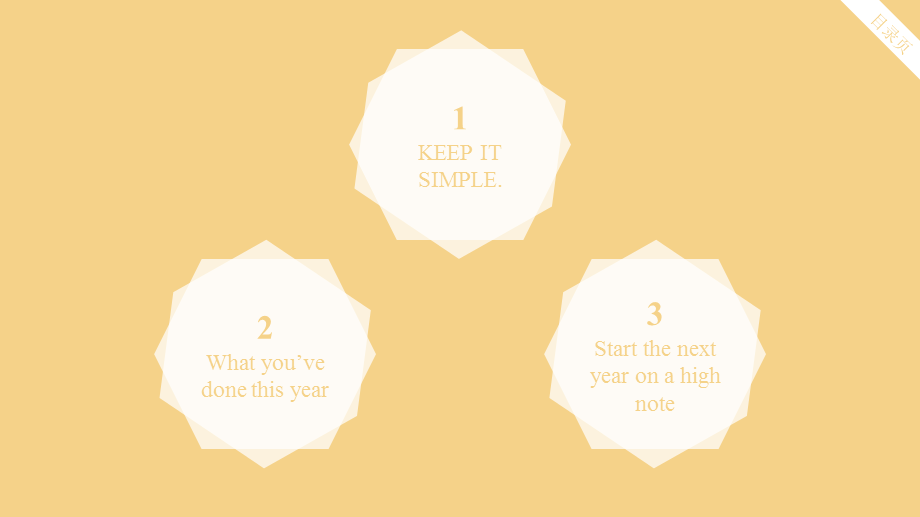 目录页

1
KEEP IT SIMPLE.

2
What you’ve done this year

3
Start the next year on a high note